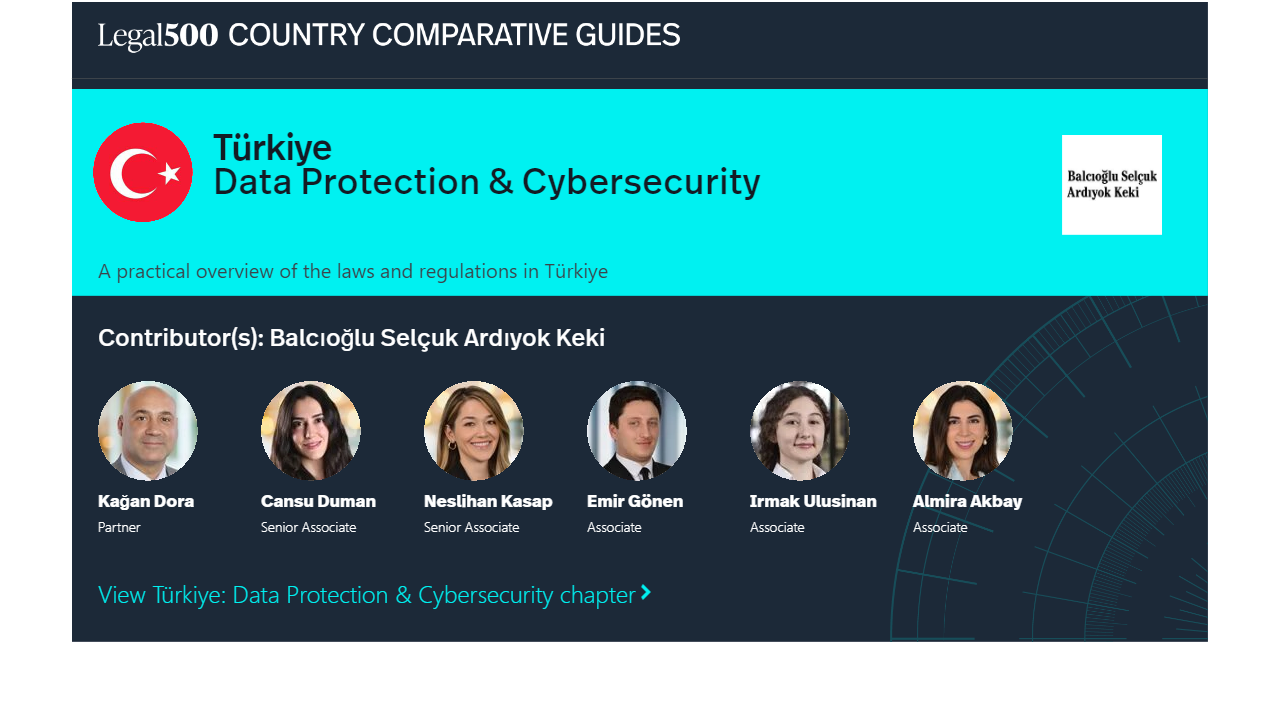 Legal500 COUNTRY COMPARATIVE GUIDES

Türkiye
Data Protection & Cybersecurity

Balcıoğlu Selçuk Ardıyok Keki

A practical overview of the laws and regulations in Türkiye

Contributor(s): Balcıoğlu Selçuk Ardıyok Keki

Kağan Dora
Partner

Cansu Duman
Senior Associate

Neslihan Kasap
Senior Associate

Emir Gönen
Associate

Irmak Ulusinan
Associate

Almira Akbay
Associate

View Türkiye: Data Protection & Cybersecurity chapter